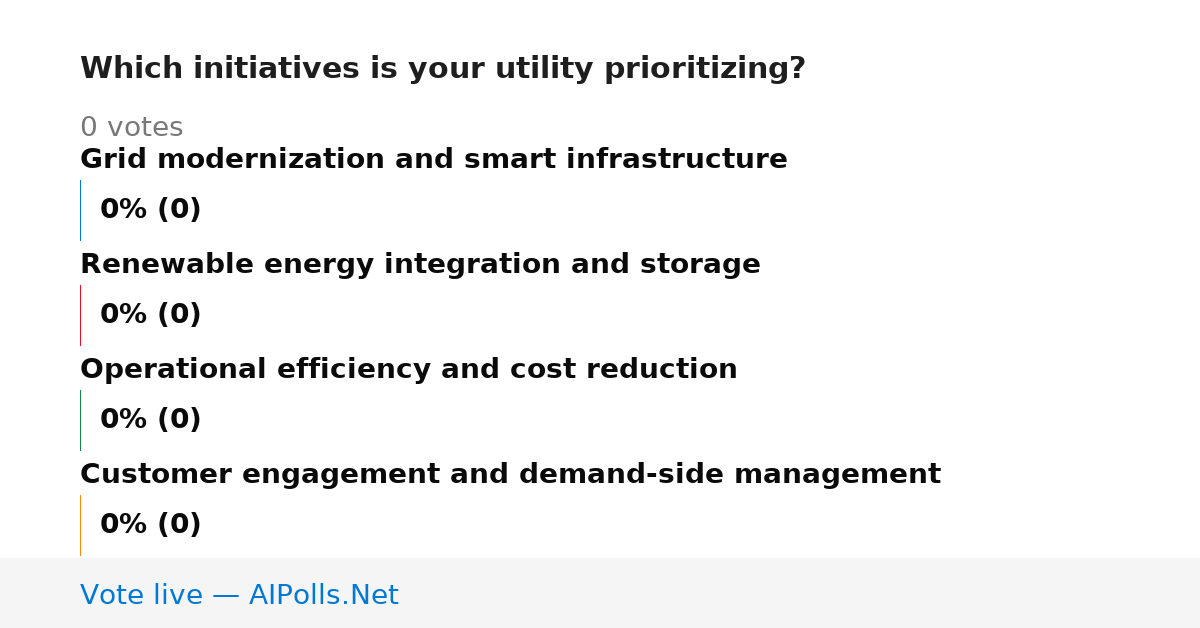 Which initiatives is your utility prioritizing?

0 votes

Grid modernization and smart infrastructure

0% (0)

Renewable energy integration and storage

0% (0)

Operational efficiency and cost reduction

0% (0)

Customer engagement and demand-side management

0% (0)

Vote live — AIPolls.Net